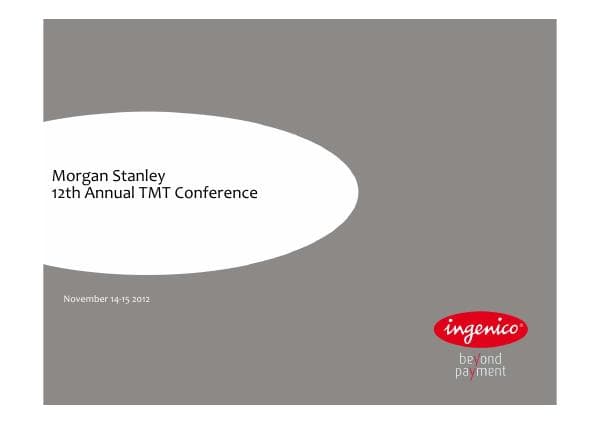 Morgan Stanley
12th Annual TMT Conference

November 14-15 2012

ingenico

beyond
payment